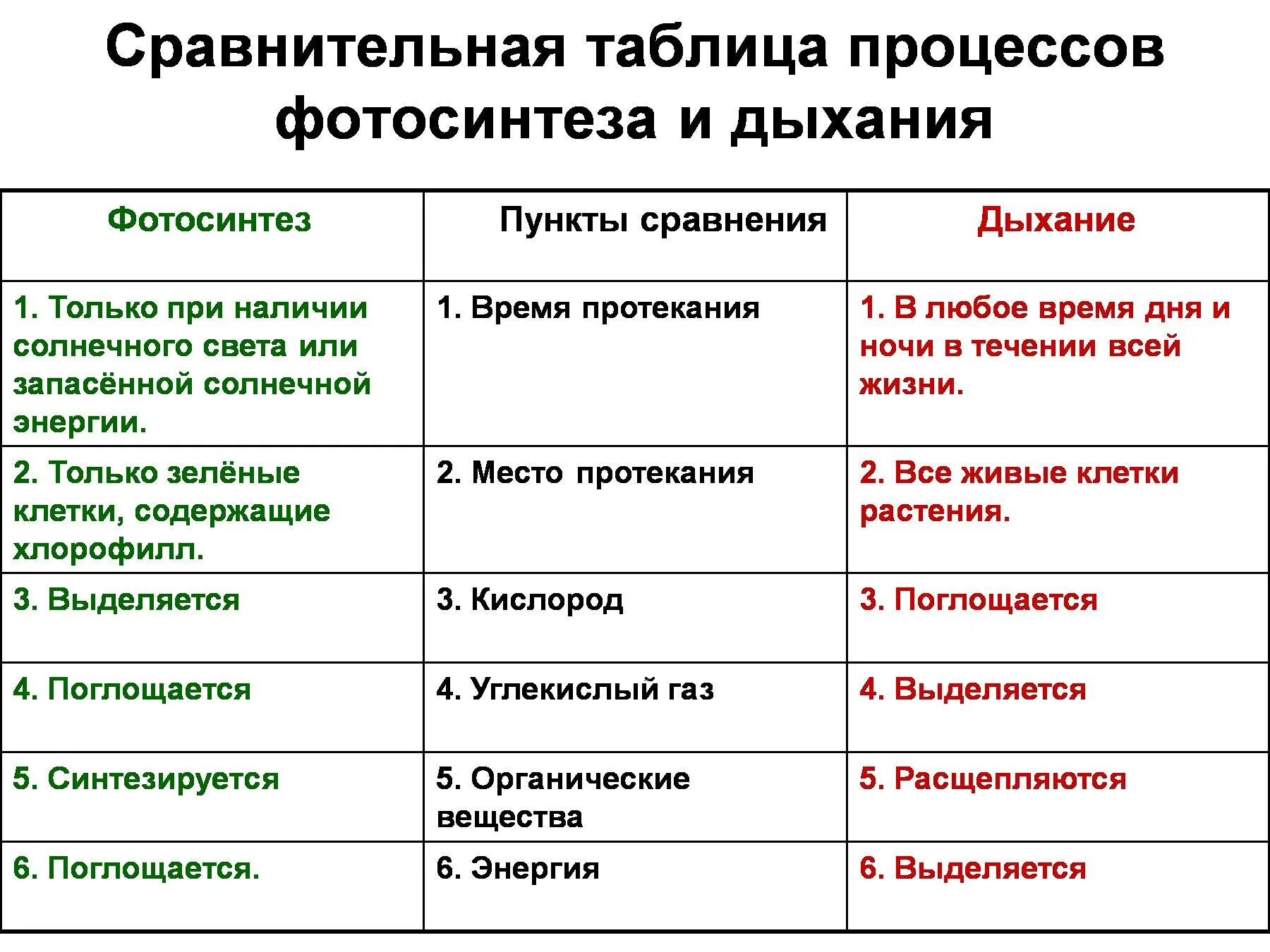 Сравнительная таблица процессов фотосинтеза и дыхания

| Фотосинтез | Пункты сравнения | Дыхание |
|---|---|---|
| 1. Только при наличии солнечного света или запасённой солнечной энергии. | 1. Время протекания | 1. В любое время дня и ночи в течении всей жизни. |
| 2. Только зелёные клетки, содержащие хлорофилл. | 2. Место протекания | 2. Все живые клетки растения. |
| 3. Выделяется | 3. Кислород | 3. Поглощается |
| 4. Поглощается | 4. Углекислый газ | 4. Выделяется |
| 5. Синтезируется | 5. Органические вещества | 5. Расщепляются |
| 6. Поглощается. | 6. Энергия | 6. Выделяется |